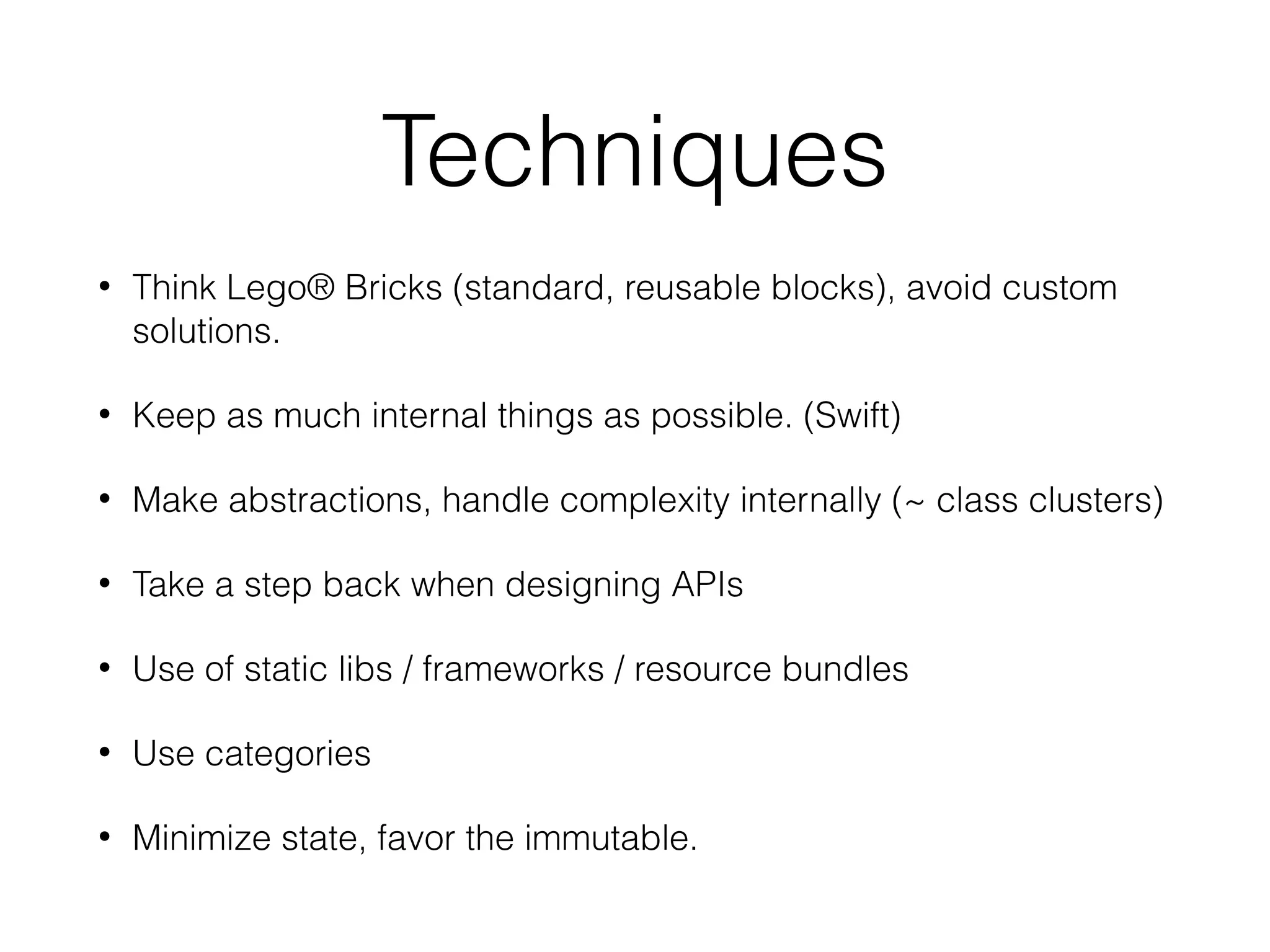 Techniques

• Think Lego® Bricks (standard, reusable blocks), avoid custom solutions.

• Keep as much internal things as possible. (Swift)

• Make abstractions, handle complexity internally (~ class clusters)

• Take a step back when designing APIs

• Use of static libs / frameworks / resource bundles

• Use categories

• Minimize state, favor the immutable.